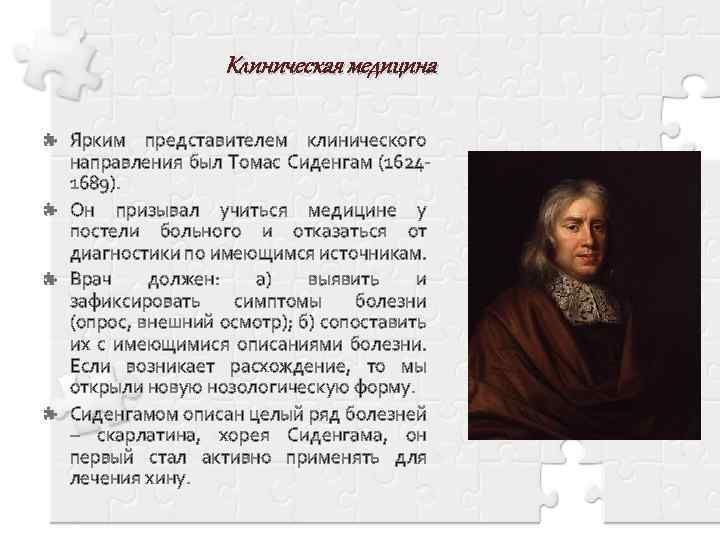 Клиническая медицина

Ярким представителем клинического направления был Томас Сиденгам (1624-1689).

Он призывал учиться медицине у постели больного и отказаться от диагностики по имеющимся источникам.

Врач должен: а) выявить и зафиксировать симптомы болезни (опрос, внешний осмотр); б) сопоставить их с имеющимися описаниями болезни. Если возникает расхождение, то мы открыли новую нозологическую форму.

Сиденгамом описан целый ряд болезней – скарлатина, хорея Сиденгама, он первый стал активно применять для лечения хину.